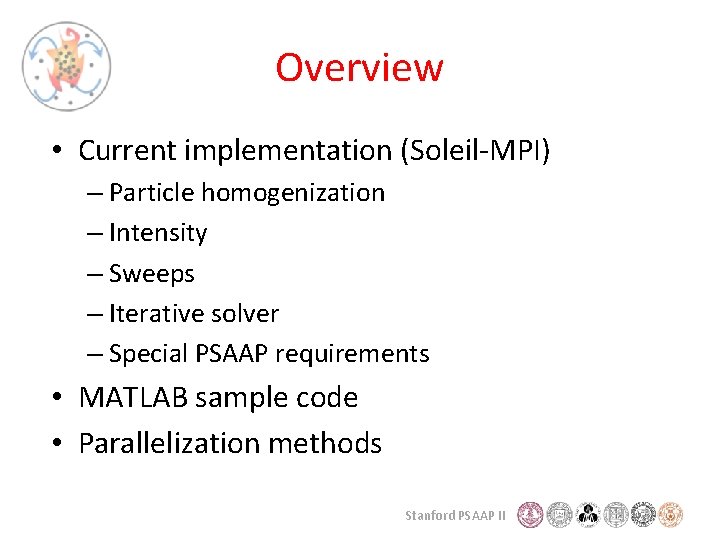 Overview

• Current implementation (Soleil-MPI)
– Particle homogenization
– Intensity
– Sweeps
– Iterative solver
– Special PSAAP requirements
• MATLAB sample code
• Parallelization methods

Stanford PSAAP II